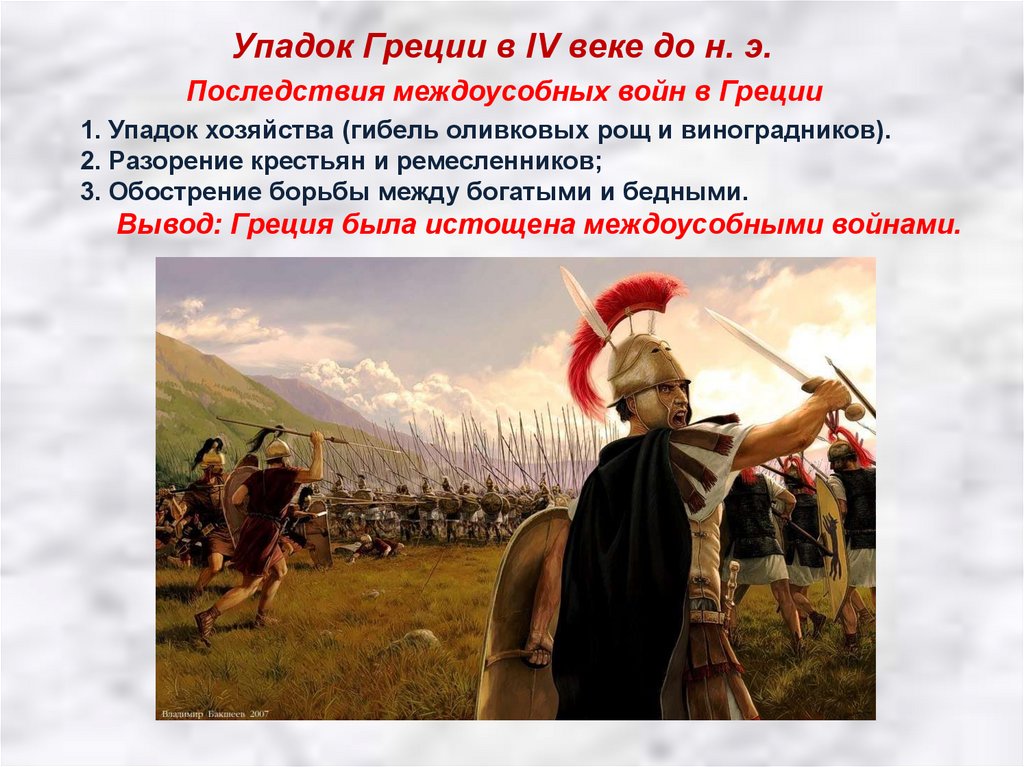 Упадок Греции в IV веке до н. э.

Последствия междоусобных войн в Греции

1. Упадок хозяйства (гибель оливковых рощ и виноградников).
2. Разорение крестьян и ремесленников;
3. Обострение борьбы между богатыми и бедными.
Вывод: Греция была истощена междоусобными войнами.

Владимир Бакшеев 2007